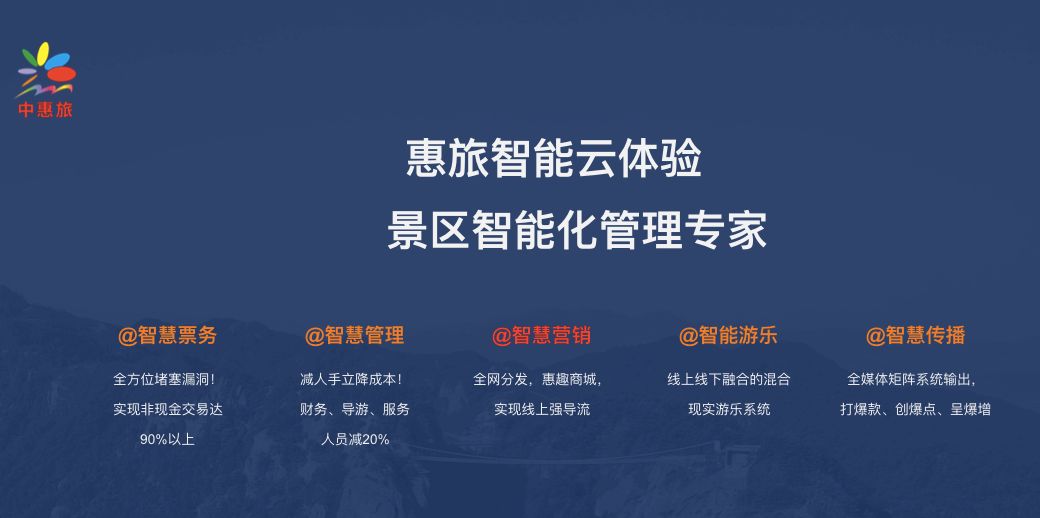 中惠旅

惠旅智能云体验

景区智能化管理专家

@智慧票务

全方位堵塞漏洞！
实现非现金交易达
90%以上

@智慧管理

减人手立降成本！
财务、导游、服务
人员减20%

@智慧营销

全网分发，惠趣商城，
实现线上强导流

@智能游乐

线上线下融合的混合
现实游乐系统

@智慧传播

全媒体矩阵系统输出，
打爆款、创爆点、呈爆增